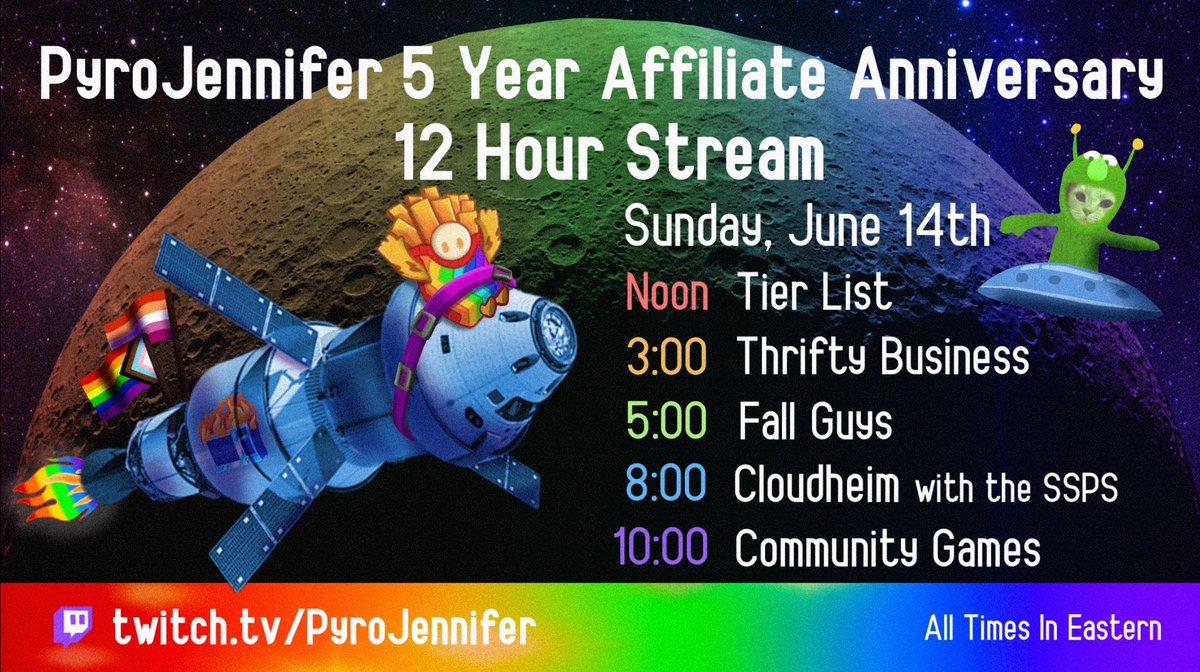 PyroJennifer 5 Year Affiliate Anniversary
12 Hour Stream

Sunday, June 14th

Noon Tier List
3:00 Thrifty Business
5:00 Fall Guys
8:00 Cloudheim with the SSPS
10:00 Community Games

twitch.tv/PyroJennifer

All Times In Eastern